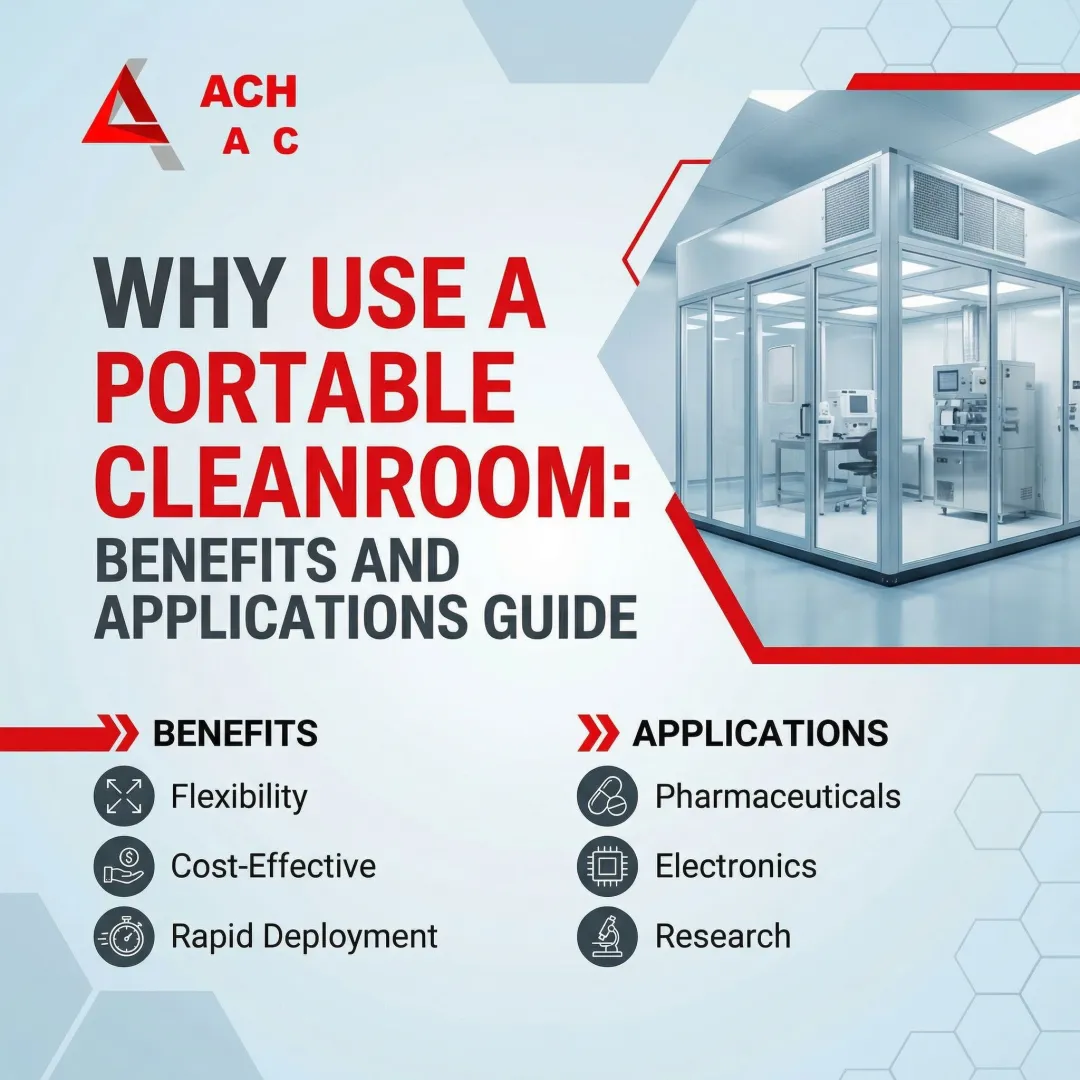 ACH
A C

WHY USE A PORTABLE CLEANROOM: BENEFITS AND APPLICATIONS GUIDE

BENEFITS
Flexibility
Cost-Effective
Rapid Deployment

APPLICATIONS
Pharmaceuticals
Electronics
Research